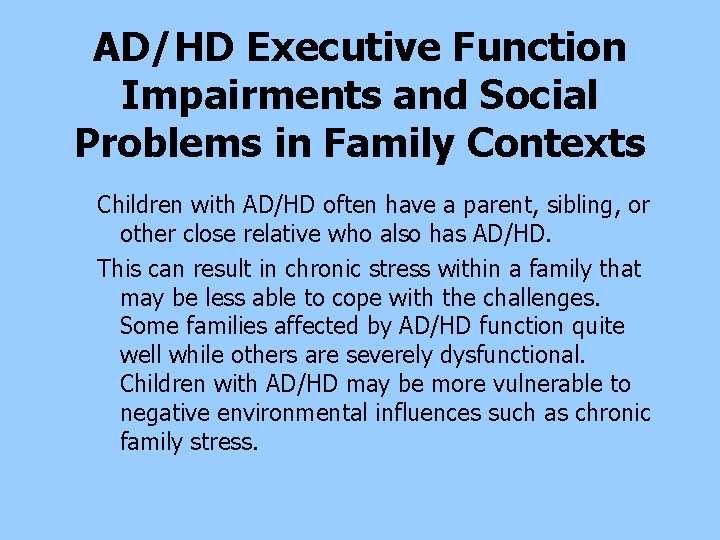 AD/HD Executive Function Impairments and Social Problems in Family Contexts

Children with AD/HD often have a parent, sibling, or other close relative who also has AD/HD.

This can result in chronic stress within a family that may be less able to cope with the challenges. Some families affected by AD/HD function quite well while others are severely dysfunctional. Children with AD/HD may be more vulnerable to negative environmental influences such as chronic family stress.